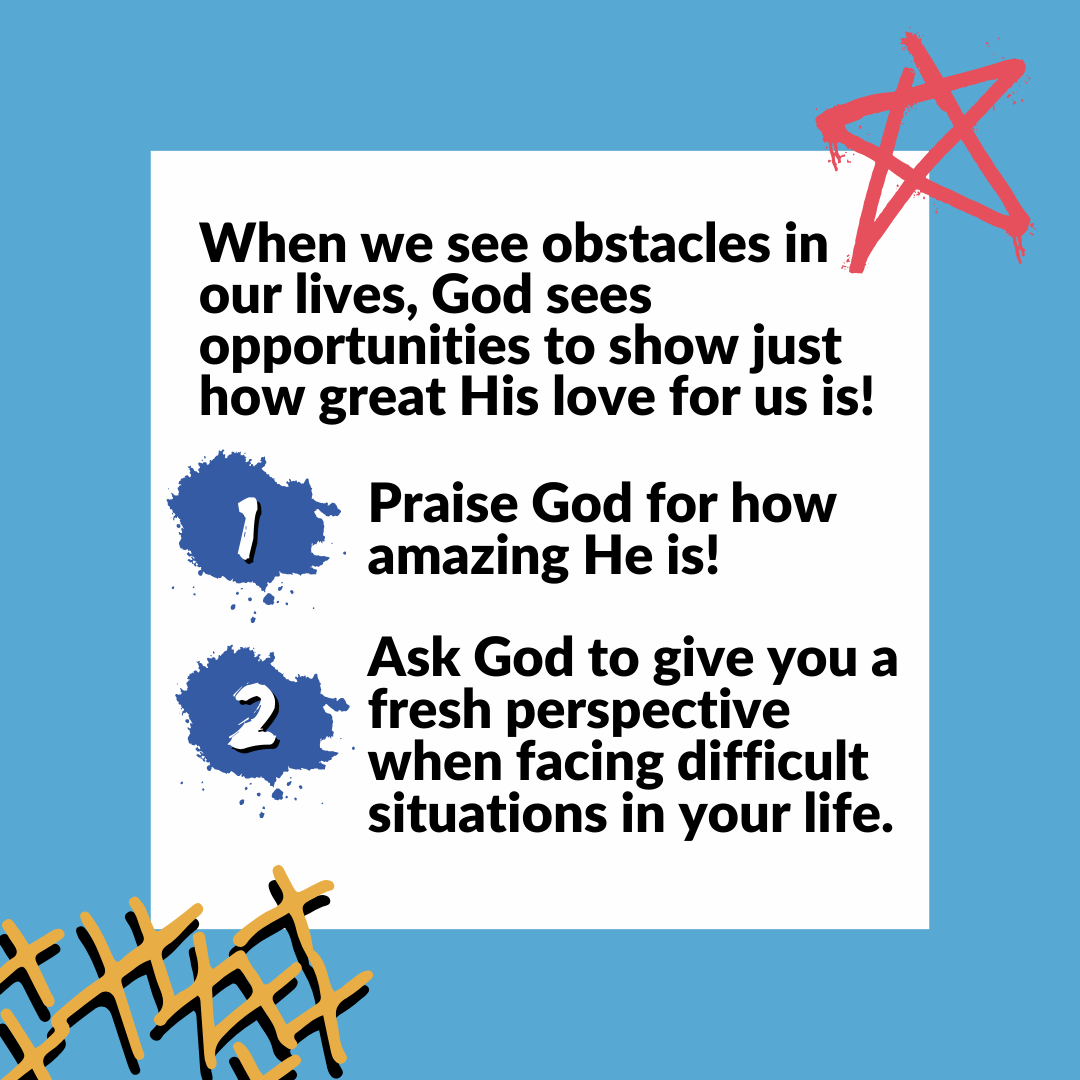 When we see obstacles in our lives, God sees opportunities to show just how great His love for us is!

1 Praise God for how amazing He is!

2 Ask God to give you a fresh perspective when facing difficult situations in your life.